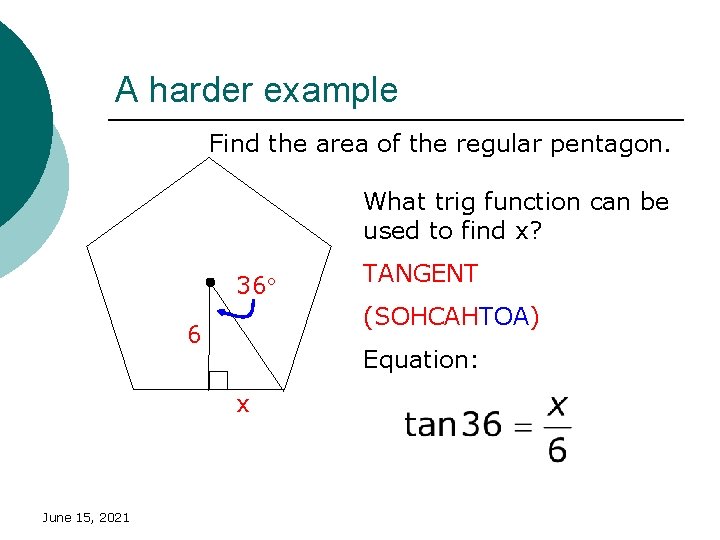 A harder example

Find the area of the regular pentagon.

$36^\circ$

6

x

What trig function can be used to find x?

TANGENT

(SOHCAHTOA)

Equation:

$\tan 36 = \frac{x}{6}$

June 15, 2021